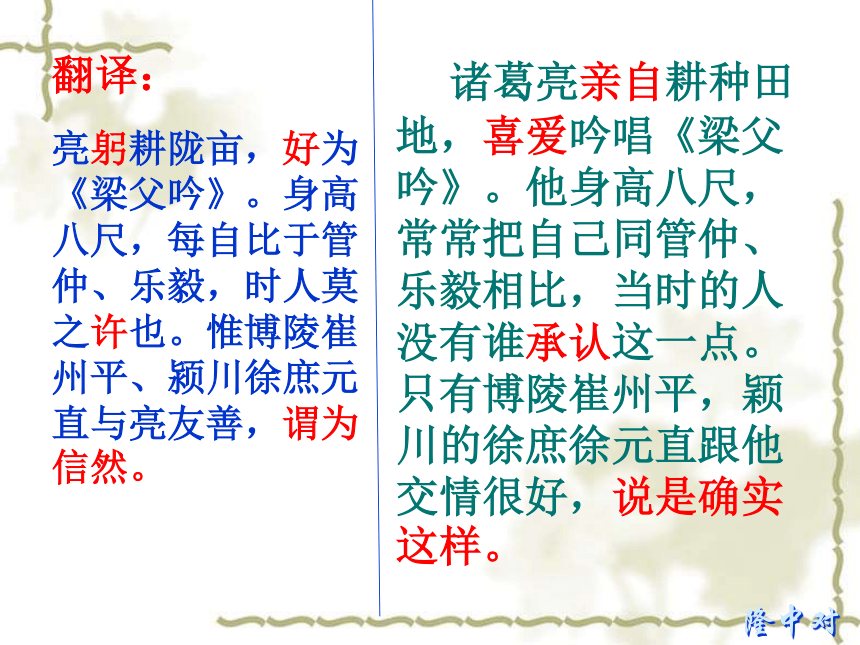 翻译：

亮躬耕陇亩，好为《梁父吟》。身高八尺，每自比于管仲、乐毅，时人莫之许也。惟博陵崔州平、颍川徐庶元直与亮友善，谓为信然。

诸葛亮亲自耕种田地，喜爱吟唱《梁父吟》。他身高八尺，常常把自己同管仲、乐毅相比，当时的人没有谁承认这一点。只有博陵崔州平，颍川的徐庶徐元直跟他交情很好，说是确实这样。

隆中对